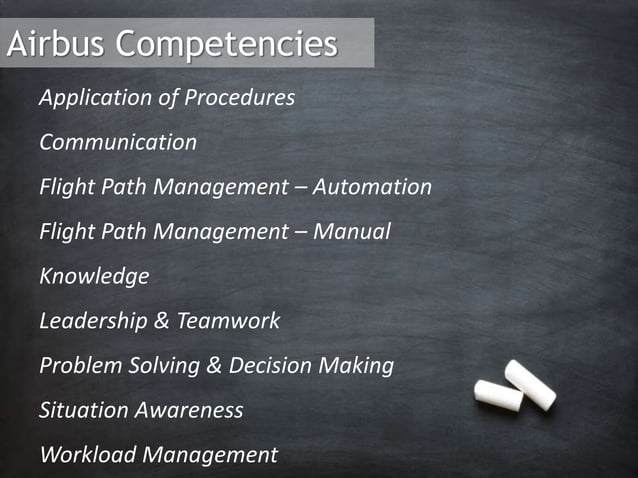 Airbus Competencies

Application of Procedures

Communication

Flight Path Management – Automation

Flight Path Management – Manual

Knowledge

Leadership & Teamwork

Problem Solving & Decision Making

Situation Awareness

Workload Management